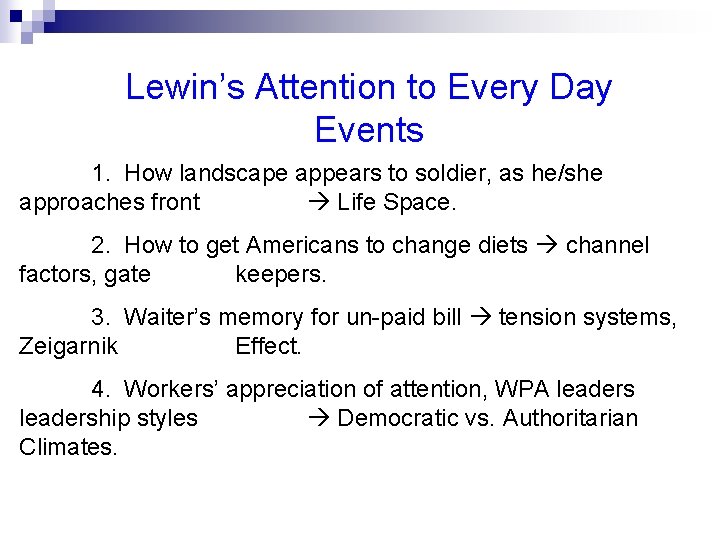 Lewin's Attention to Every Day Events

1. How landscape appears to soldier, as he/she approaches front → Life Space.

2. How to get Americans to change diets → channel factors, gate keepers.

3. Waiter's memory for un-paid bill → tension systems, Zeigarnik Effect.

4. Workers' appreciation of attention, WPA leaders leadership styles → Democratic vs. Authoritarian Climates.